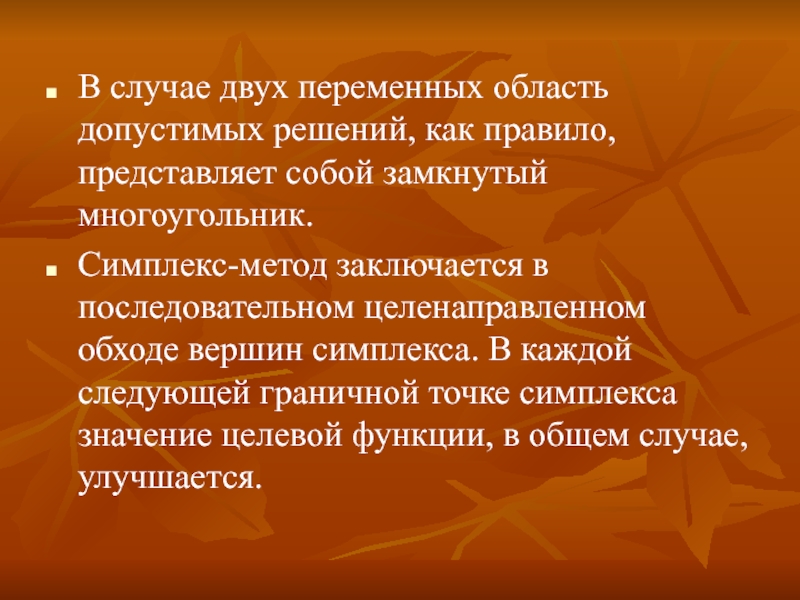 ▪ В случае двух переменных область допустимых решений, как правило, представляет собой замкнутый многоугольник.

▪ Симплекс-метод заключается в последовательном целенаправленном обходе вершин симплекса. В каждой следующей граничной точке симплекса значение целевой функции, в общем случае, улучшается.